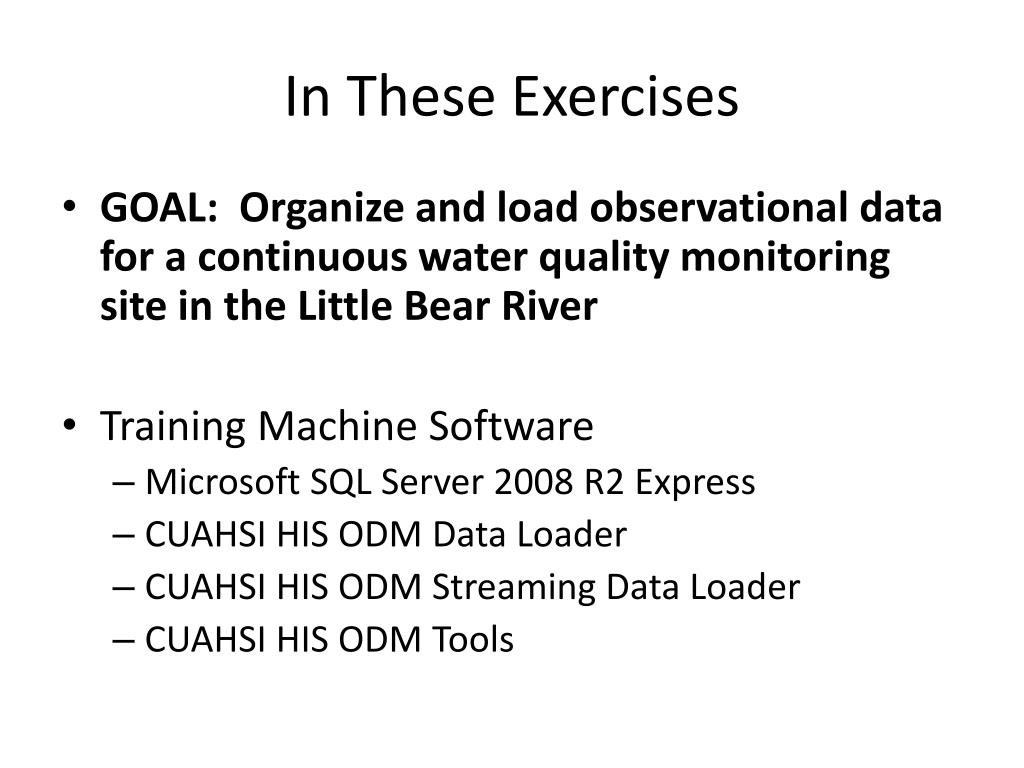 In These Exercises

• GOAL: Organize and load observational data for a continuous water quality monitoring site in the Little Bear River

• Training Machine Software
– Microsoft SQL Server 2008 R2 Express
– CUAHSI HIS ODM Data Loader
– CUAHSI HIS ODM Streaming Data Loader
– CUAHSI HIS ODM Tools